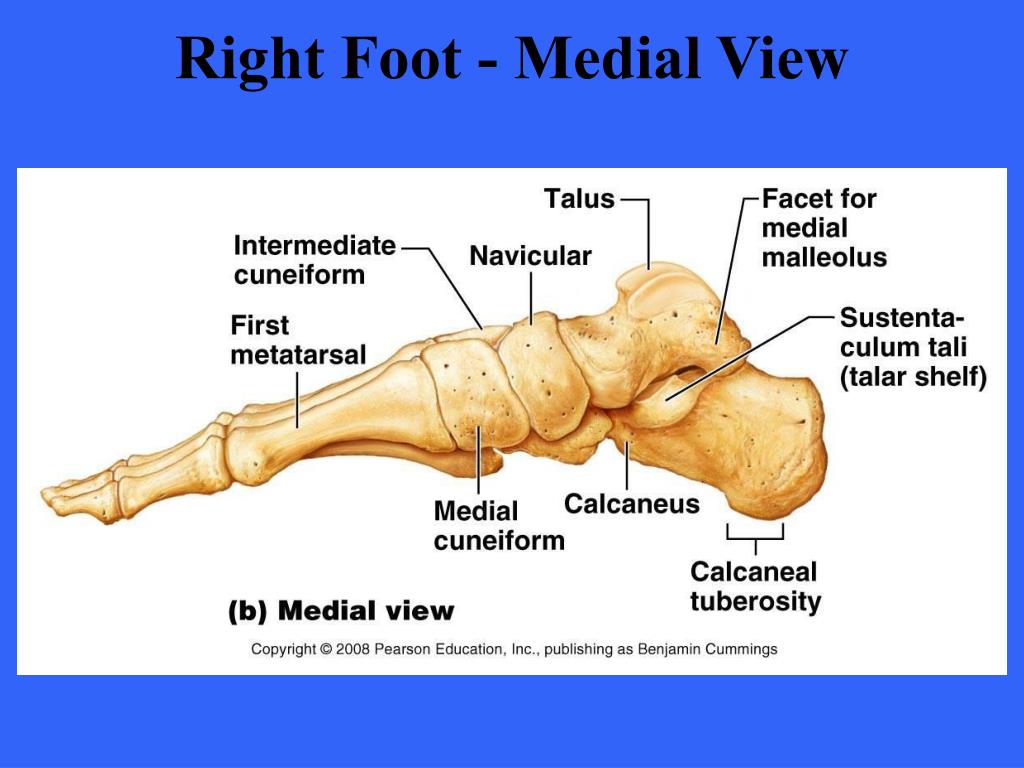 Right Foot - Medial View

Talus

Facet for medial malleolus

Intermediate cuneiform

Navicular

First metatarsal

Sustentaculum tali (talar shelf)

Medial cuneiform

Calcaneus

Calcaneal tuberosity

(b) Medial view

Copyright © 2008 Pearson Education, Inc., publishing as Benjamin Cummings